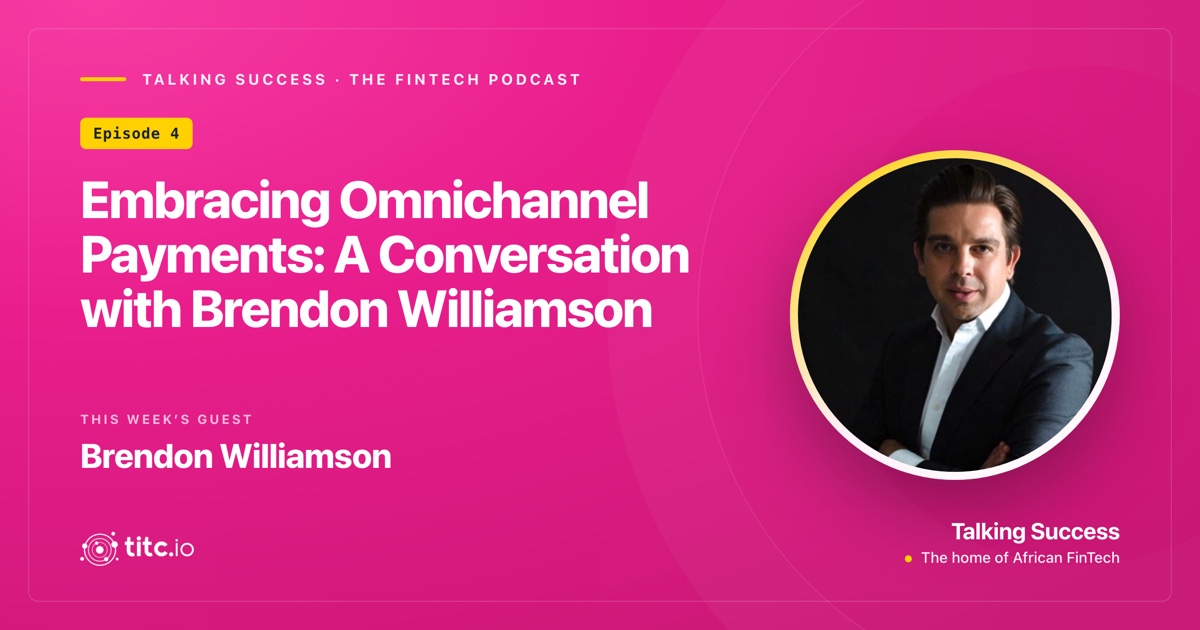 TALKING SUCCESS · THE FINTECH PODCAST

Episode 4

Embracing Omnichannel Payments: A Conversation with Brendon Williamson

THIS WEEK'S GUEST

Brendon Williamson

titc.io

Talking Success

The home of African FinTech